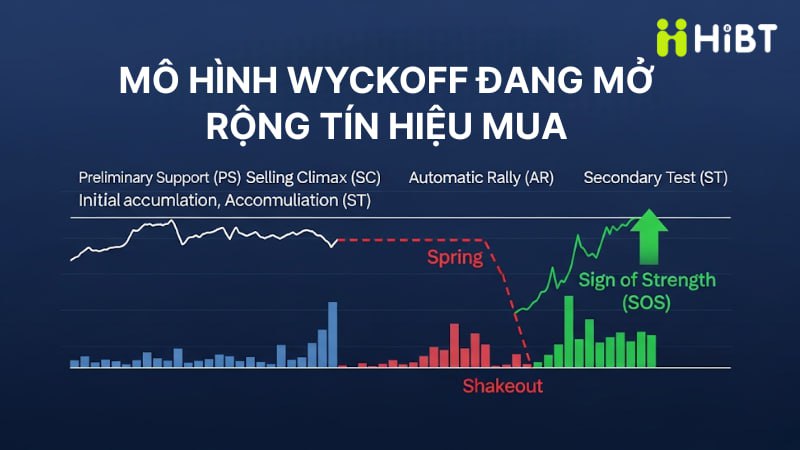 HiBT

MÔ HÌNH WYCKOFF ĐANG MỞ RỘNG TÍN HIỆU MUA

Preliminary Support (PS) Selling Climax (SC) Automatic Rally (AR) Secondary Test (ST)
Initial accumlation, Accomuliation (ST)

Spring

Sign of Strength (SOS)

Shakeout